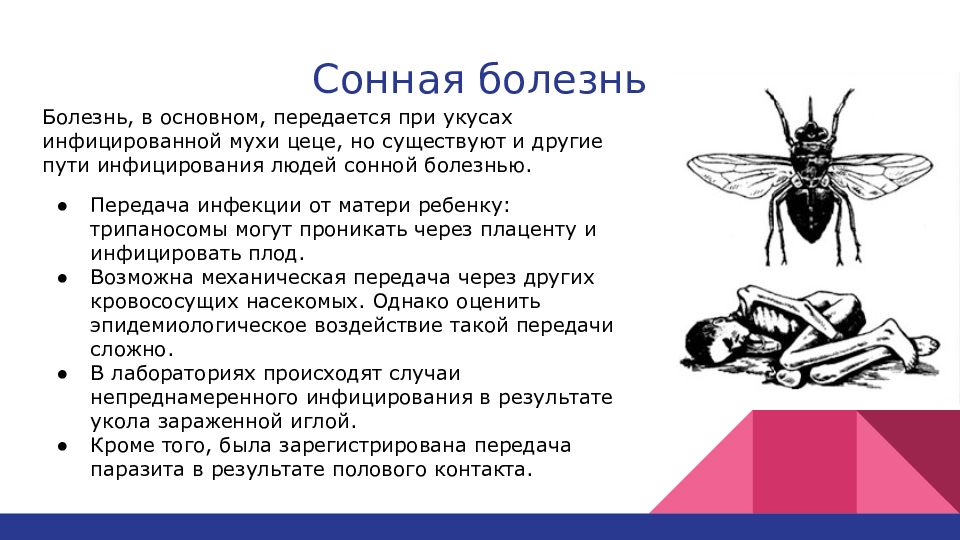 Сонная болезнь

Болезнь, в основном, передается при укусах инфицированной мухи цеце, но существуют и другие пути инфицирования людей сонной болезнью.

● Передача инфекции от матери ребенку: трипаносомы могут проникать через плаценту и инфицировать плод.
● Возможна механическая передача через других кровососущих насекомых. Однако оценить эпидемиологическое воздействие такой передачи сложно.
● В лабораториях происходят случаи непреднамеренного инфицирования в результате укола зараженной иглой.
● Кроме того, была зарегистрирована передача паразита в результате полового контакта.